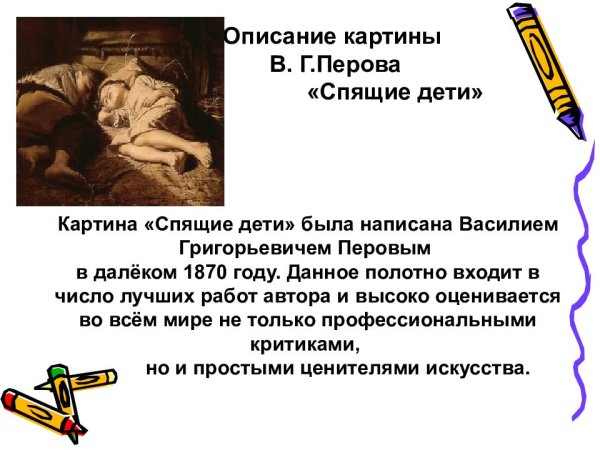 Описание картины
В. Г.Перова
«Спящие дети»

Картина «Спящие дети» была написана Василием Григорьевичем Перовым в далёком 1870 году. Данное полотно входит в число лучших работ автора и высоко оценивается во всём мире не только профессиональными критиками, но и простыми ценителями искусства.